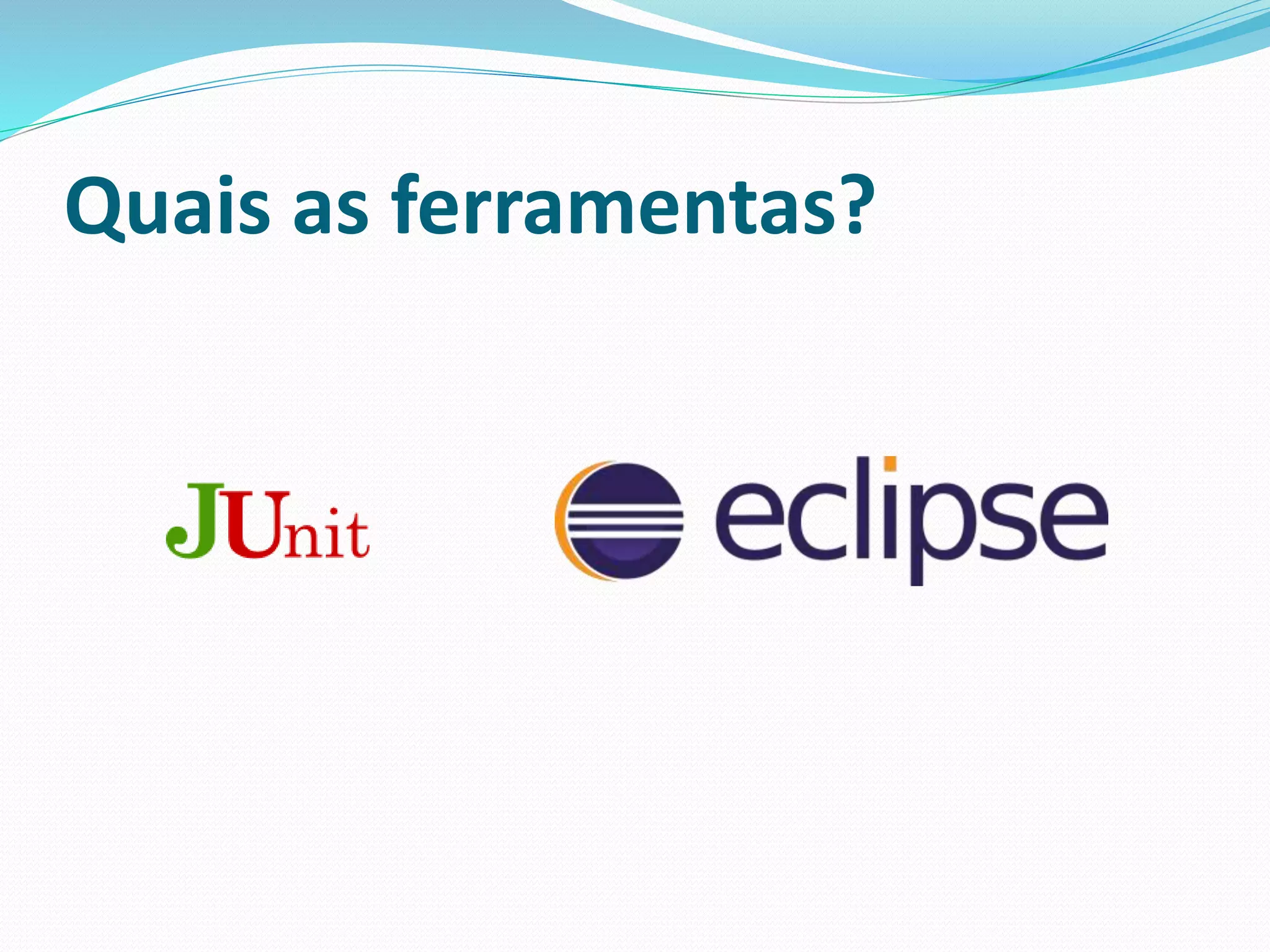 Quais as ferramentas?

JUnit

eclipse